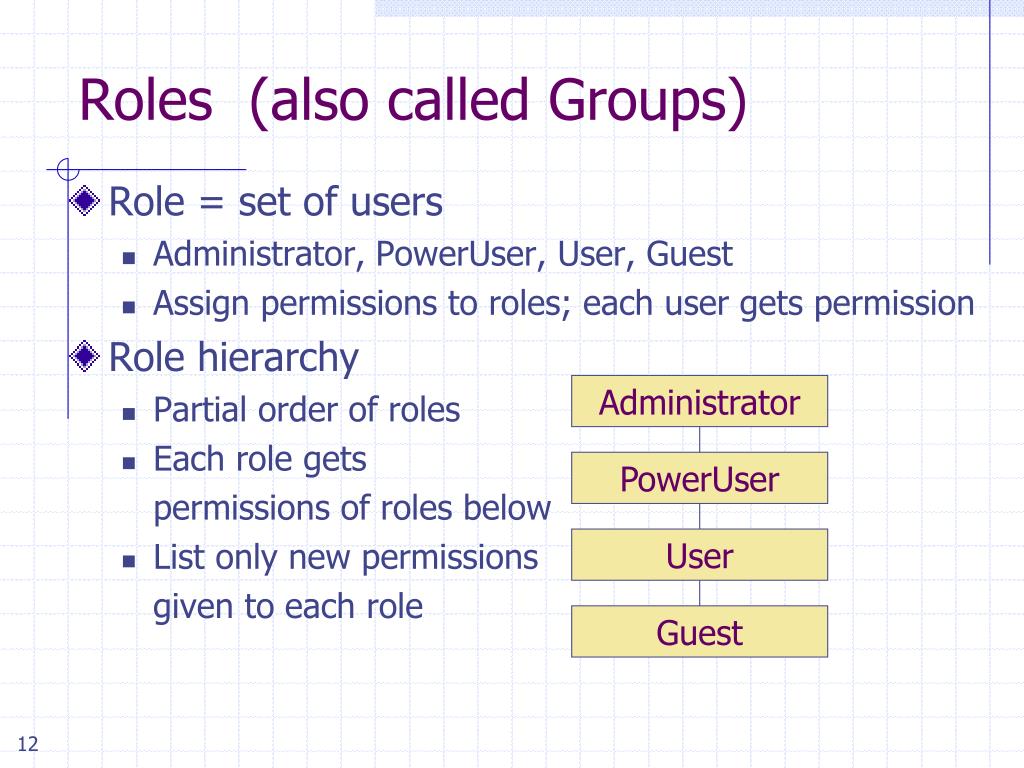 Roles (also called Groups)

Role = set of users

Administrator, PowerUser, User, Guest

Assign permissions to roles; each user gets permission

Role hierarchy

Partial order of roles

Each role gets permissions of roles below

List only new permissions given to each role

Administrator

PowerUser

User

Guest

12